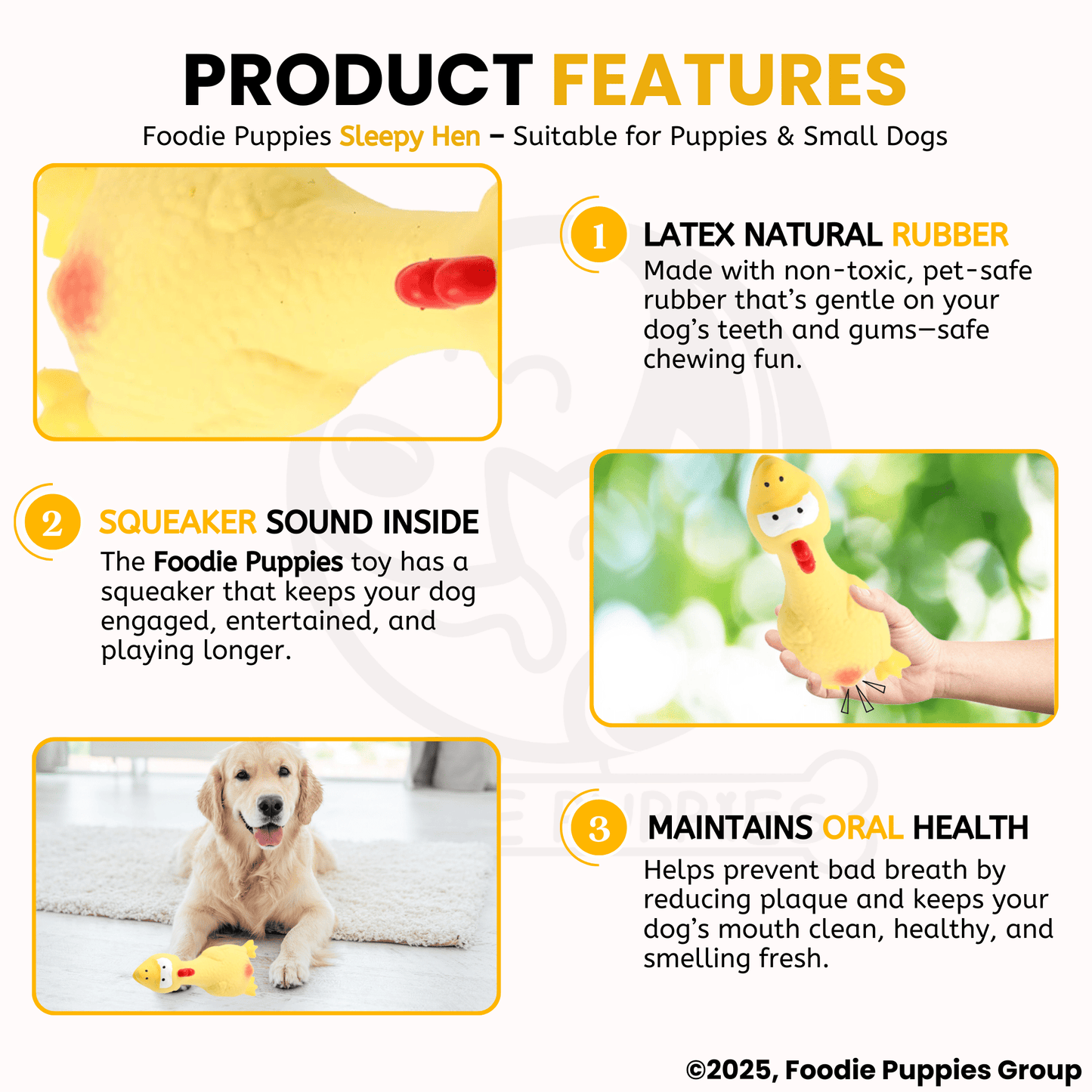 PRODUCT FEATURES

Foodie Puppies Sleepy Hen – Suitable for Puppies & Small Dogs

1 LATEX NATURAL RUBBER

Made with non-toxic, pet-safe rubber that's gentle on your dog's teeth and gums—safe chewing fun.

2 SQUEAKER SOUND INSIDE

The Foodie Puppies toy has a squeaker that keeps your dog engaged, entertained, and playing longer.

3 MAINTAINS ORAL HEALTH

Helps prevent bad breath by reducing plaque and keeps your dog's mouth clean, healthy, and smelling fresh.

©2025, Foodie Puppies Group